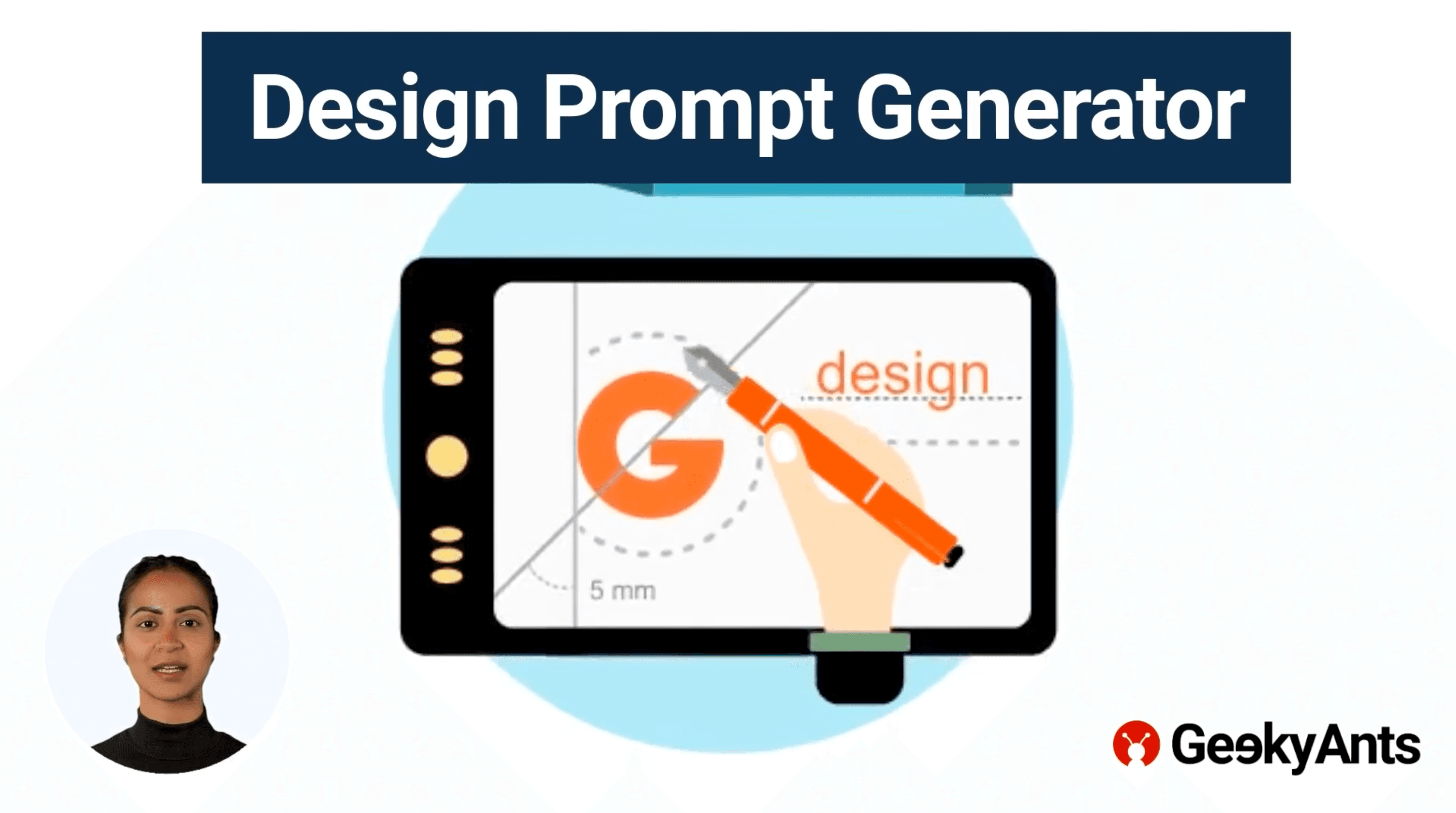 Design Prompt Generator

G

design

5 mm

GeekyAnts